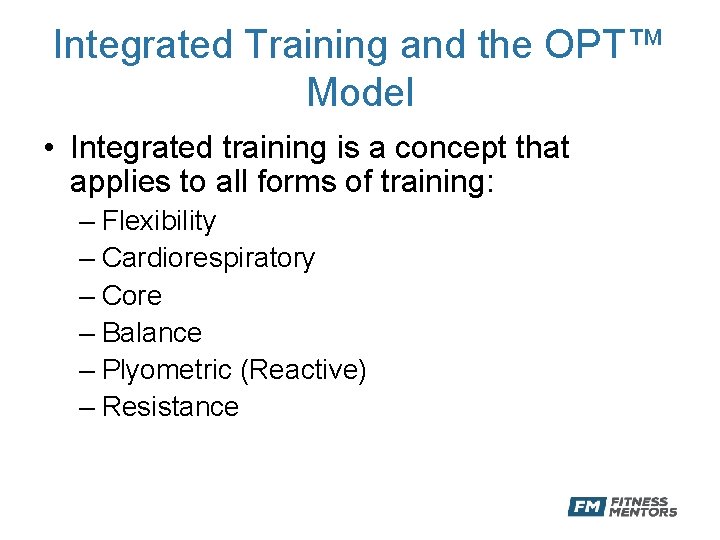 Integrated Training and the OPT™ Model

• Integrated training is a concept that applies to all forms of training:
– Flexibility
– Cardiorespiratory
– Core
– Balance
– Plyometric (Reactive)
– Resistance

FM FITNESS MENTORS